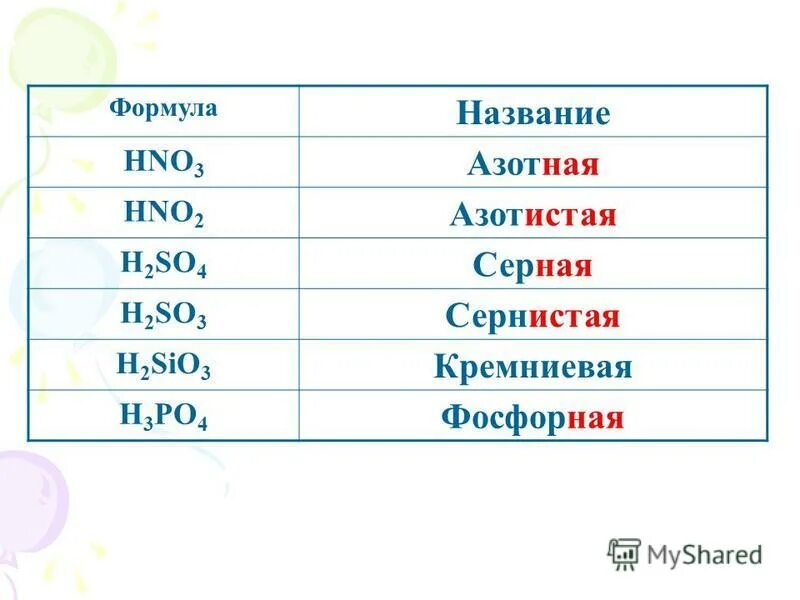 | Формула | Название |
|---|---|
| $HNO_3$ | Азотная |
| $HNO_2$ | Азотистая |
| $H_2SO_4$ | Серная |
| $H_2SO_3$ | Сернистая |
| $H_2SiO_3$ | Кремниевая |
| $H_3PO_4$ | Фосфорная |

MyShared